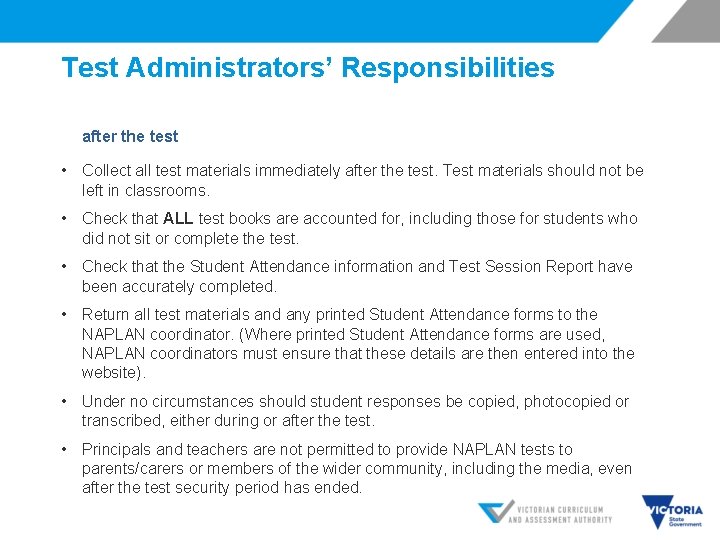 Test Administrators' Responsibilities

after the test

• Collect all test materials immediately after the test. Test materials should not be left in classrooms.

• Check that ALL test books are accounted for, including those for students who did not sit or complete the test.

• Check that the Student Attendance information and Test Session Report have been accurately completed.

• Return all test materials and any printed Student Attendance forms to the NAPLAN coordinator. (Where printed Student Attendance forms are used, NAPLAN coordinators must ensure that these details are then entered into the website).

• Under no circumstances should student responses be copied, photocopied or transcribed, either during or after the test.

• Principals and teachers are not permitted to provide NAPLAN tests to parents/carers or members of the wider community, including the media, even after the test security period has ended.

VICTORIAN CURRICULUM AND ASSESSMENT AUTHORITY

VICTORIA State Government